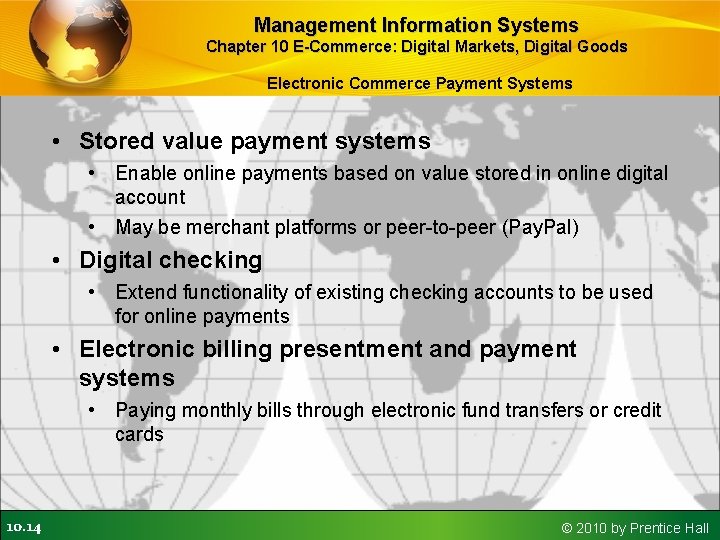 Management Information Systems
Chapter 10 E-Commerce: Digital Markets, Digital Goods

Electronic Commerce Payment Systems

• Stored value payment systems
  • Enable online payments based on value stored in online digital account
  • May be merchant platforms or peer-to-peer (PayPal)
• Digital checking
  • Extend functionality of existing checking accounts to be used for online payments
• Electronic billing presentment and payment systems
  • Paying monthly bills through electronic fund transfers or credit cards

10.14

© 2010 by Prentice Hall